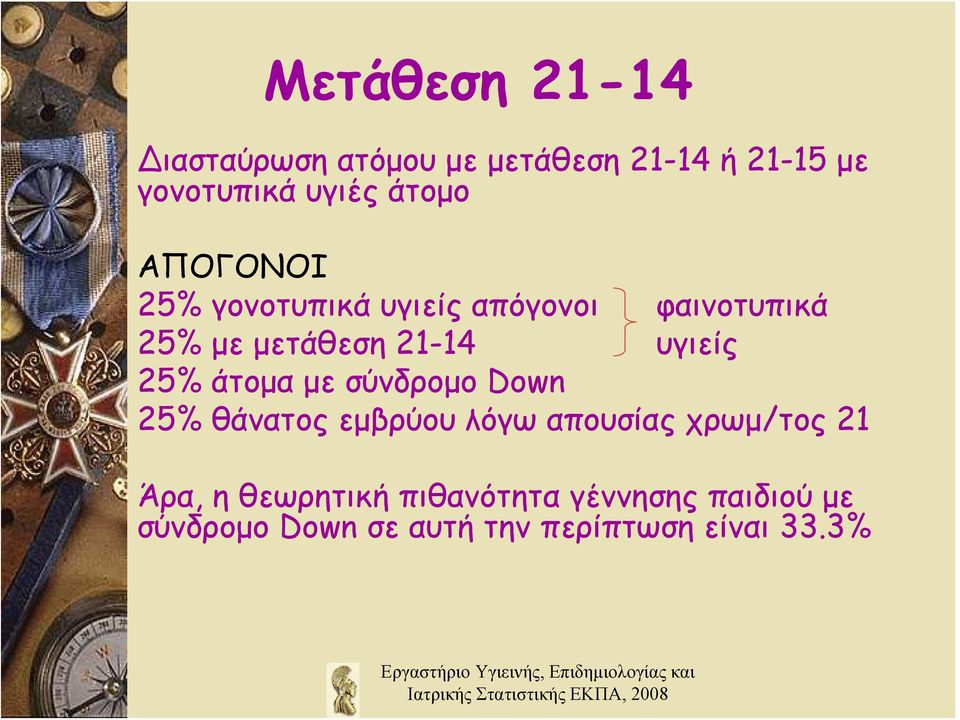 Μετάθεση 21-14

Διασταύρωση ατόμου με μετάθεση 21-14 ή 21-15 με γονοτυπικά υγιές άτομο

ΑΠΟΓΟΝΟΙ
25% γονοτυπικά υγιείς απόγονοι
25% με μετάθεση 21-14
φαινοτυπικά υγιείς
25% άτομα με σύνδρομο Down
25% θάνατος εμβρύου λόγω απουσίας χρωμ/τος 21

Άρα, η θεωρητική πιθανότητα γέννησης παιδιού με σύνδρομο Down σε αυτή την περίπτωση είναι 33.3%

Εργαστήριο Υγιεινής, Επιδημιολογίας και Ιατρικής Στατιστικής ΕΚΠΑ, 2008